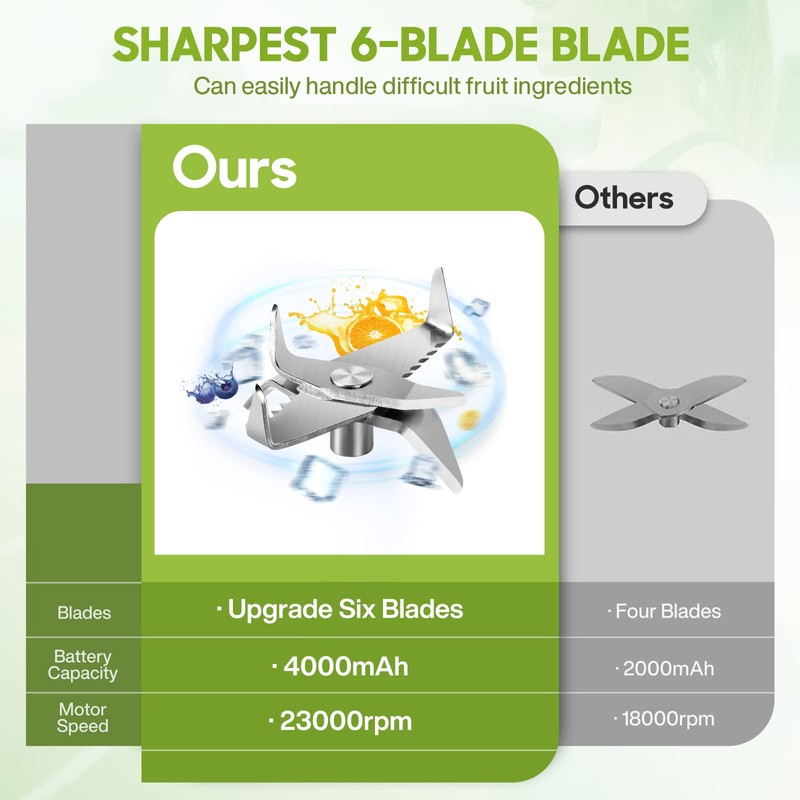 SHARPEST 6-BLADE BLADE
Can easily handle difficult fruit ingredients

| | Ours | Others |
|---|---|---|
| Blades | · Upgrade Six Blades | · Four Blades |
| Battery Capacity | · 4000mAh | · 2000mAh |
| Motor Speed | · 23000rpm | · 18000rpm |